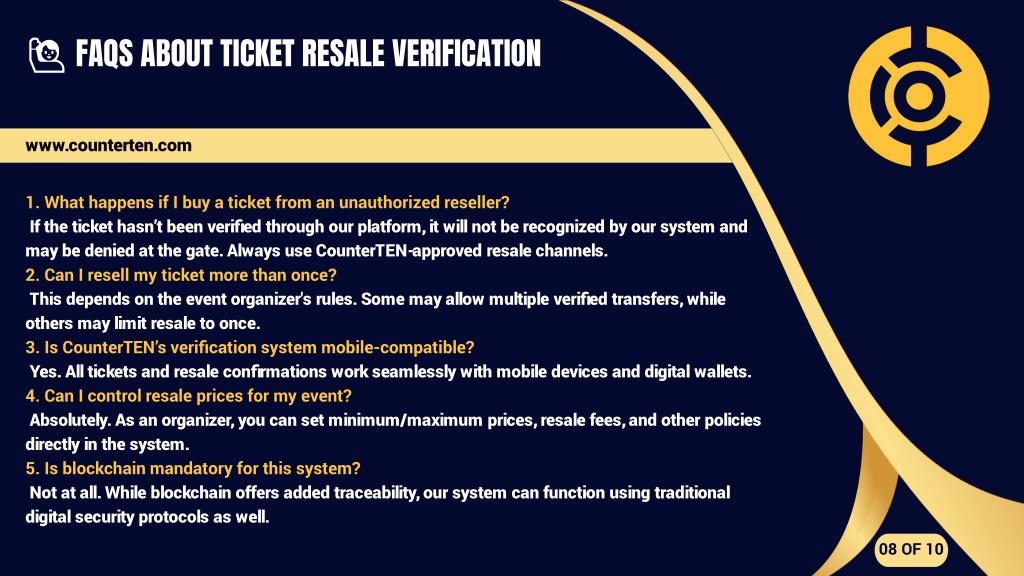 FAQS ABOUT TICKET RESALE VERIFICATION

www.counterten.com

1. What happens if I buy a ticket from an unauthorized reseller?
If the ticket hasn't been verified through our platform, it will not be recognized by our system and may be denied at the gate. Always use CounterTEN-approved resale channels.
2. Can I resell my ticket more than once?
This depends on the event organizer's rules. Some may allow multiple verified transfers, while others may limit resale to once.
3. Is CounterTEN's verification system mobile-compatible?
Yes. All tickets and resale confirmations work seamlessly with mobile devices and digital wallets.
4. Can I control resale prices for my event?
Absolutely. As an organizer, you can set minimum/maximum prices, resale fees, and other policies directly in the system.
5. Is blockchain mandatory for this system?
Not at all. While blockchain offers added traceability, our system can function using traditional digital security protocols as well.

08 OF 10